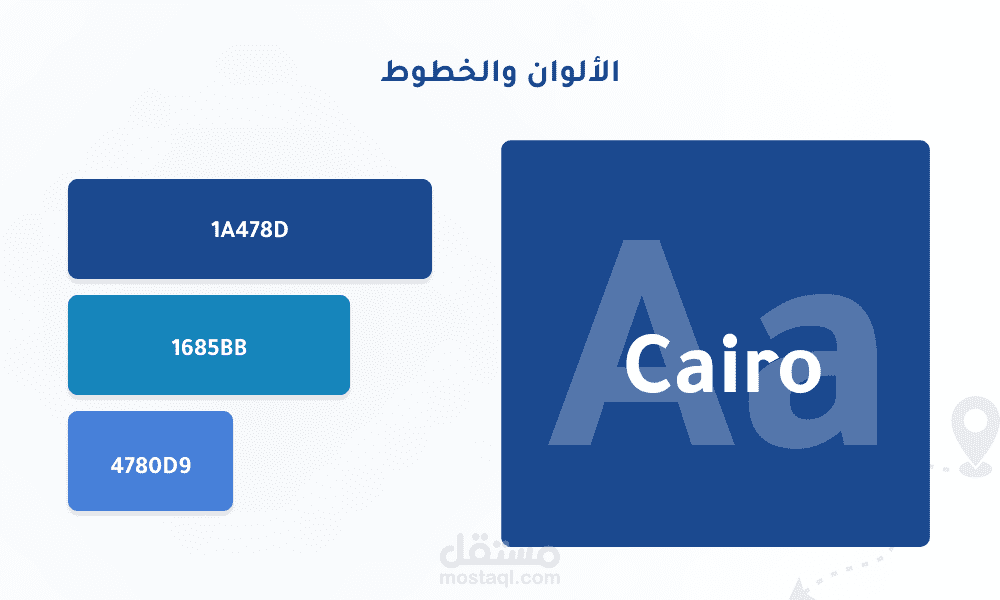 الألوان والخطوط

1A478D

1685BB

4780D9

Aa

Cairo

مستقل
mostaql.com